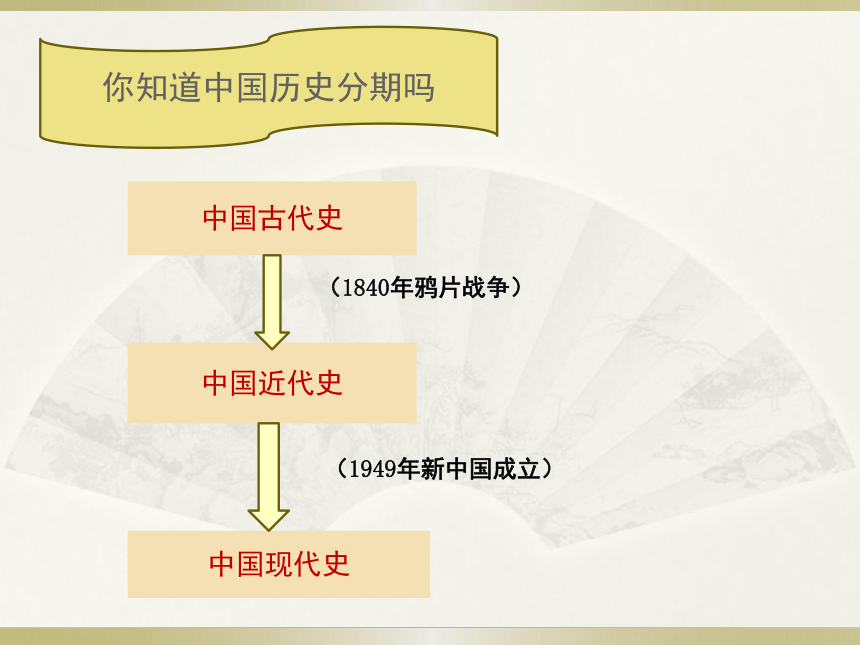 你知道中国历史分期吗

中国古代史

（1840年鸦片战争）

中国近代史

（1949年新中国成立）

中国现代史